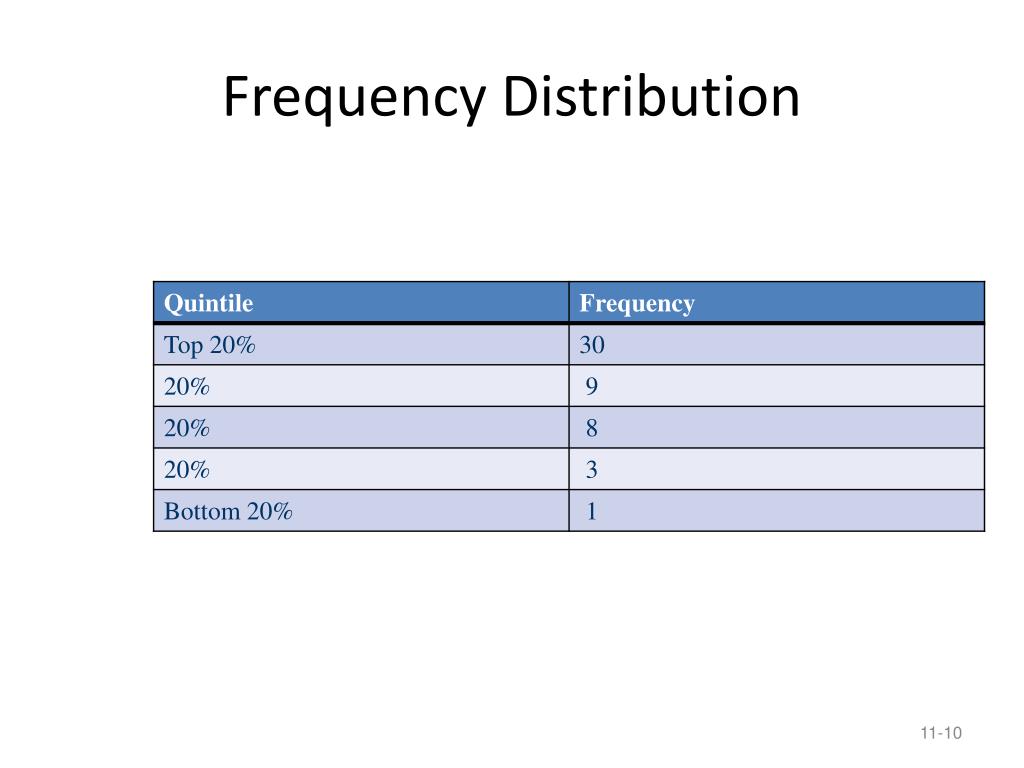 Frequency Distribution

| Quintile | Frequency |
|---|---|
| Top 20% | 30 |
| 20% | 9 |
| 20% | 8 |
| 20% | 3 |
| Bottom 20% | 1 |

11-10